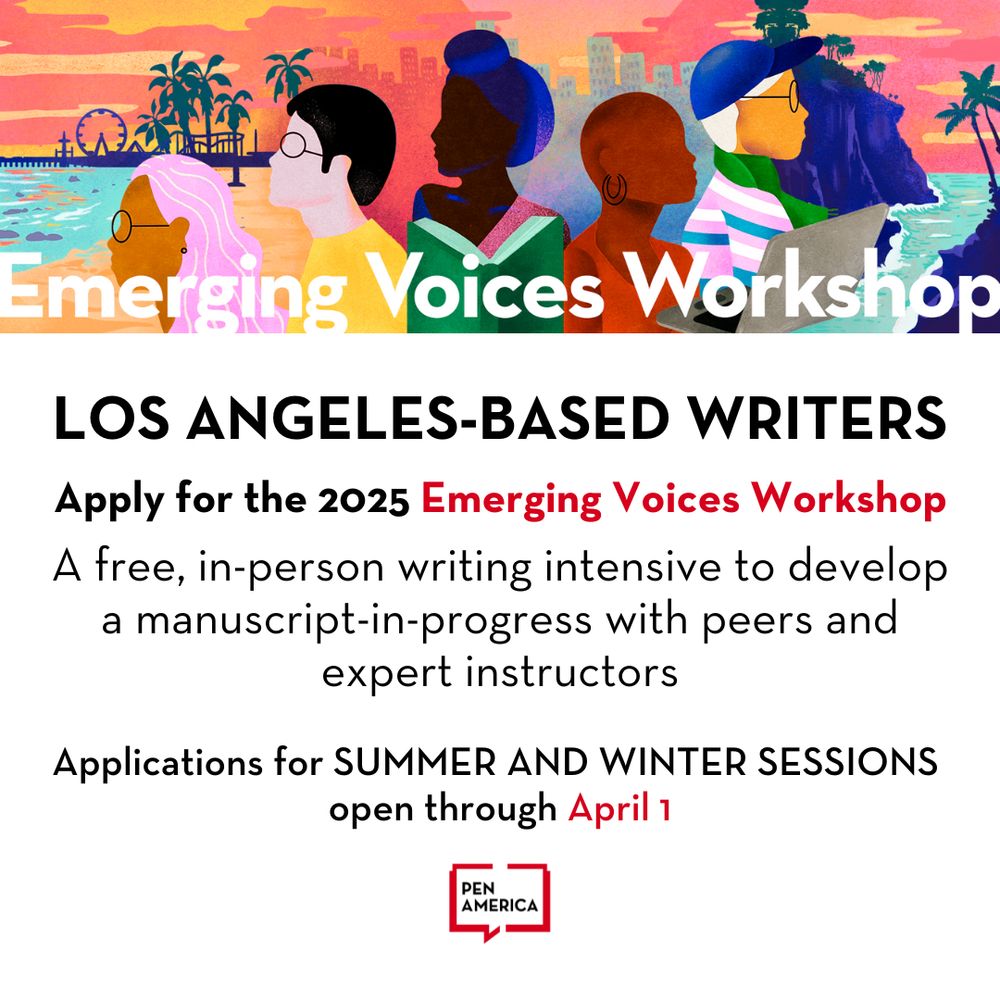 Emerging Voices Workshop

LOS ANGELES-BASED WRITERS

Apply for the 2025 Emerging Voices Workshop

A free, in-person writing intensive to develop a manuscript-in-progress with peers and expert instructors

Applications for SUMMER AND WINTER SESSIONS open through April 1

PEN AMERICA